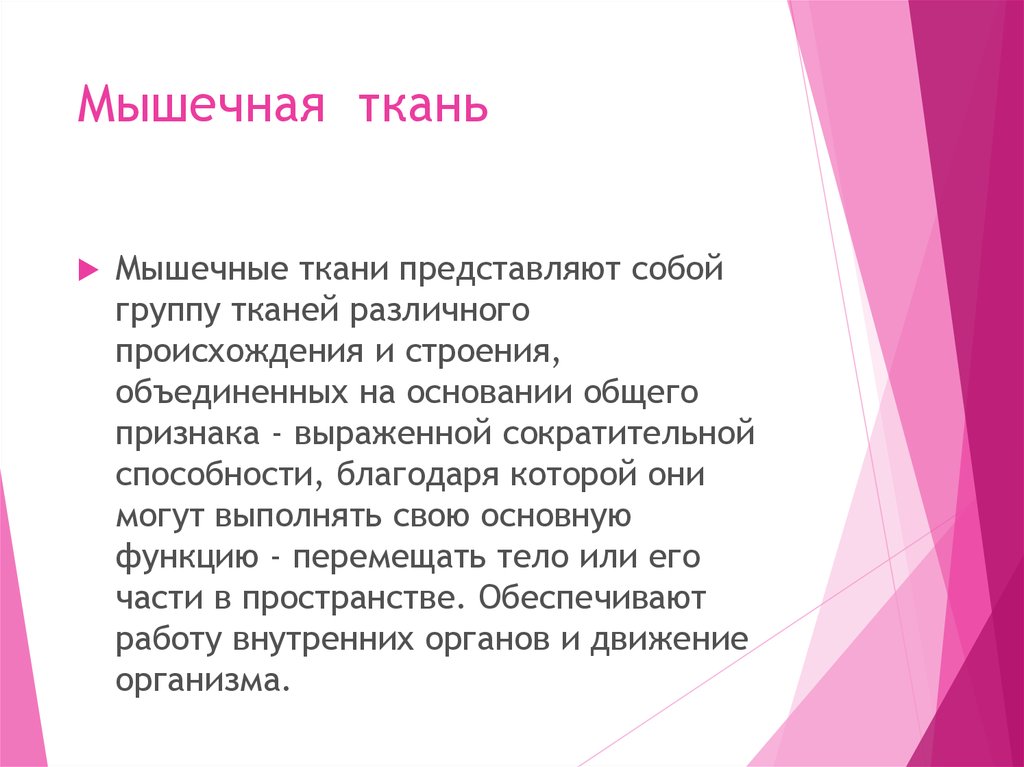 Мышечная ткань

Мышечные ткани представляют собой группу тканей различного происхождения и строения, объединенных на основании общего признака - выраженной сократительной способности, благодаря которой они могут выполнять свою основную функцию - перемещать тело или его части в пространстве. Обеспечивают работу внутренних органов и движение организма.